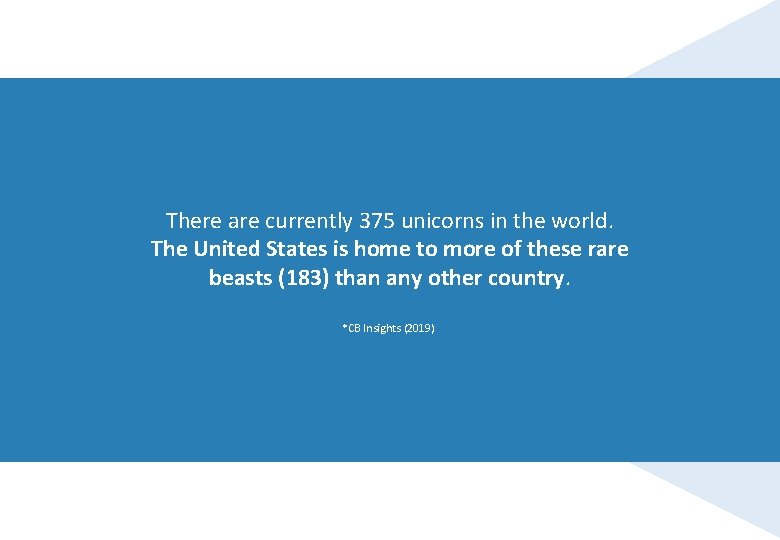 There are currently 375 unicorns in the world. The United States is home to more of these rare beasts (183) than any other country.

*CB Insights (2019)